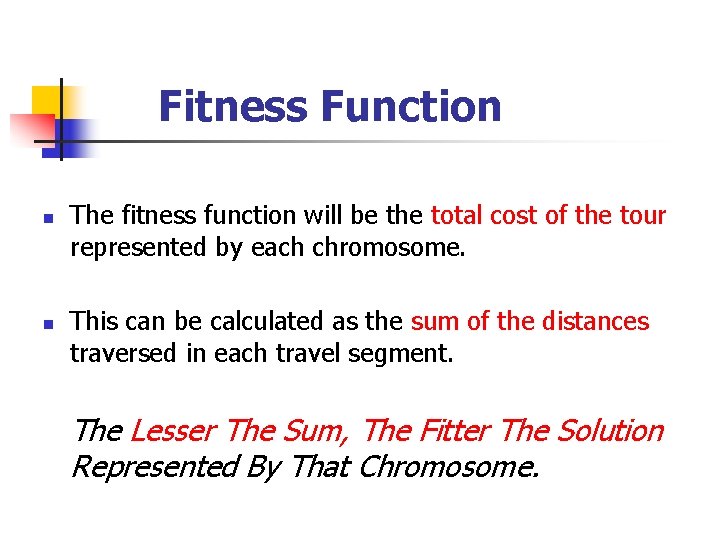 Fitness Function

- The fitness function will be the total cost of the tour represented by each chromosome.

- This can be calculated as the sum of the distances traversed in each travel segment.

The Lesser The Sum, The Fitter The Solution Represented By That Chromosome.